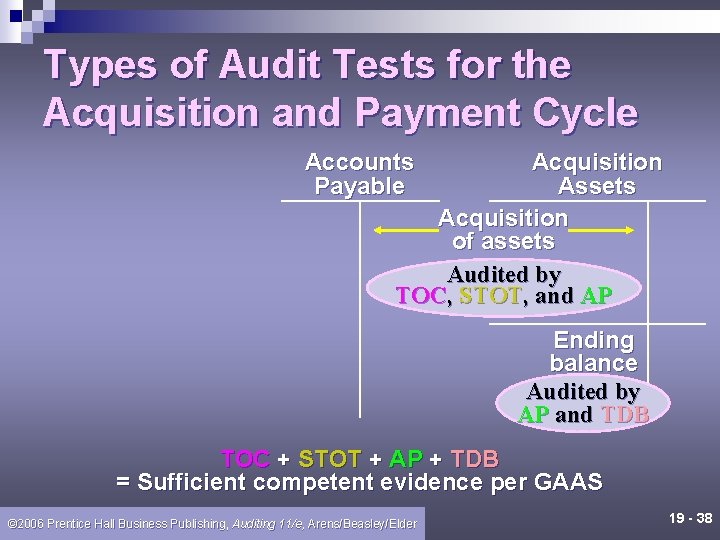 Types of Audit Tests for the Acquisition and Payment Cycle

Accounts Payable

Acquisition Assets

Acquisition of assets

Audited by TOC, STOT, and AP

Ending balance

Audited by AP and TDB

TOC + STOT + AP + TDB
= Sufficient competent evidence per GAAS

©2006 Prentice Hall Business Publishing, Auditing 11/e, Arens/Beasley/Elder

19 - 38